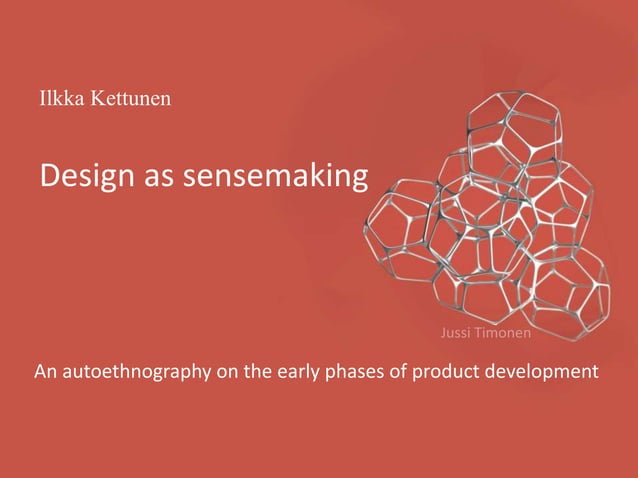 Ilkka Kettunen

Design as sensemaking

Jussi Timonen

An autoethnography on the early phases of product development